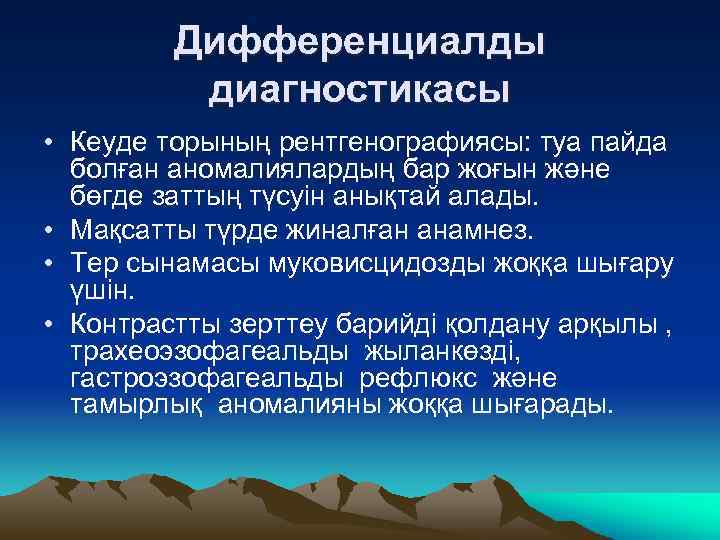 Дифференциалды диагностикасы

• Кеуде торының рентгенографиясы: туа пайда болған аномалиялардың бар жоғын және бөгде заттың түсуін анықтай алады.
• Мақсатты түрде жиналған анамнез.
• Тер сынамасы муковисцидозды жоққа шығару үшін.
• Контрастты зерттеу барийді қолдану арқылы , трахеоэзофагеальды жыланкөзді, гастроэзофагеальды рефлюкс және тамырлық аномалияны жоққа шығарады.